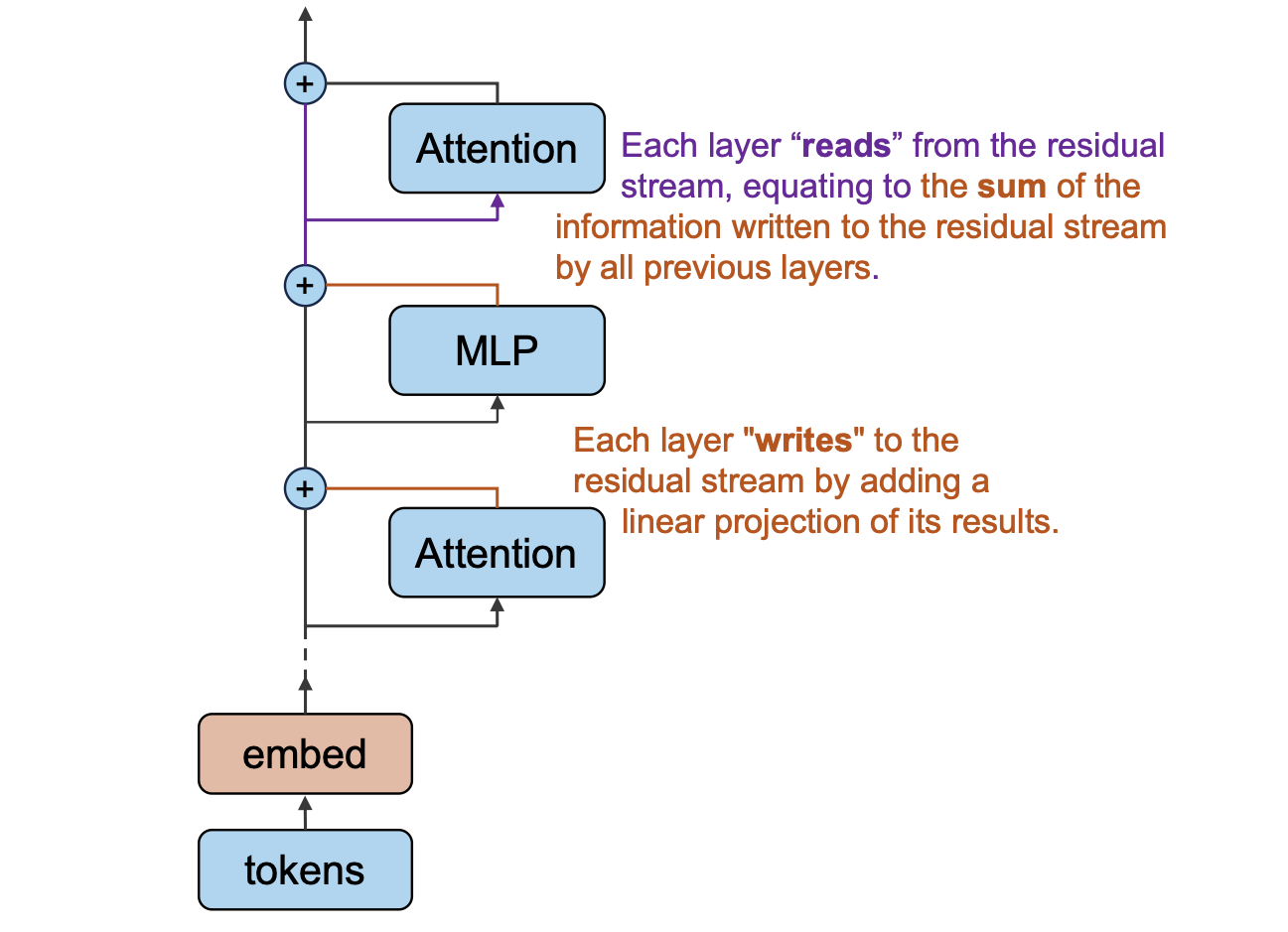 +

Attention

Each layer “reads” from the residual stream, equating to the sum of the information written to the residual stream by all previous layers.

+

MLP

Each layer "writes" to the residual stream by adding a linear projection of its results.

+

Attention

embed

tokens